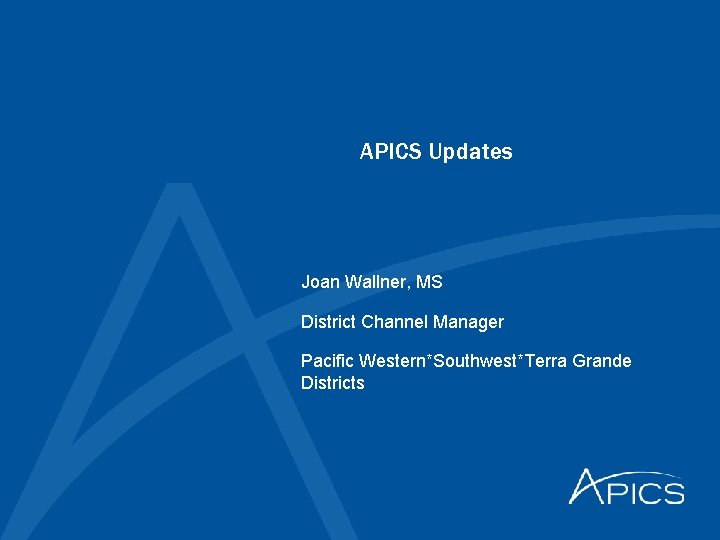 APICS Updates

Joan Wallner, MS

District Channel Manager

Pacific Western*Southwest*Terra Grande Districts

APICS